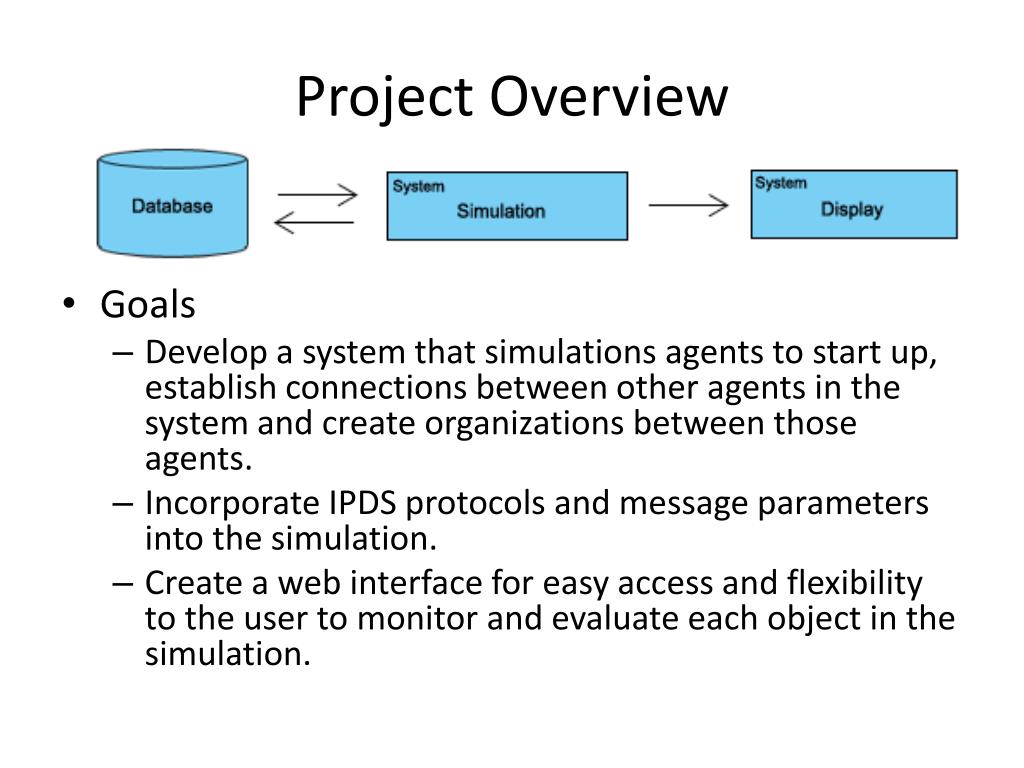 Project Overview

Database

System
Simulation

System
Display

• Goals
– Develop a system that simulations agents to start up, establish connections between other agents in the system and create organizations between those agents.
– Incorporate IPDS protocols and message parameters into the simulation.
– Create a web interface for easy access and flexibility to the user to monitor and evaluate each object in the simulation.